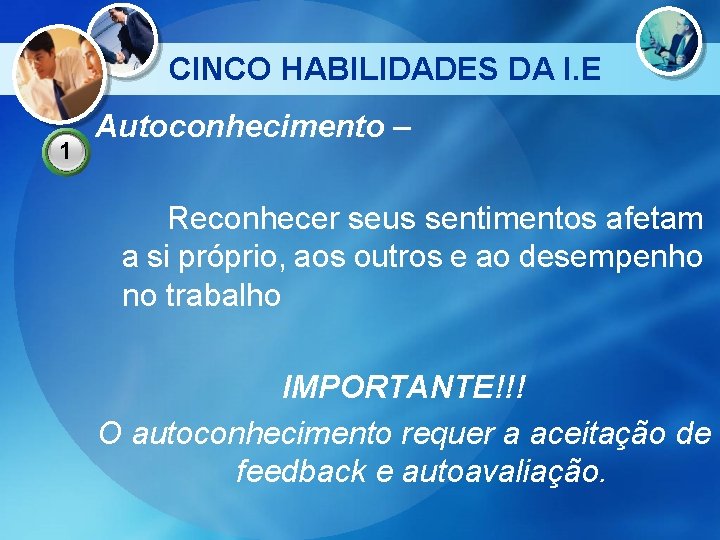 CINCO HABILIDADES DA I.E

1

Autoconhecimento –

Reconhecer seus sentimentos afetam a si próprio, aos outros e ao desempenho no trabalho

IMPORTANTE!!!

O autoconhecimento requer a aceitação de feedback e autoavaliação.